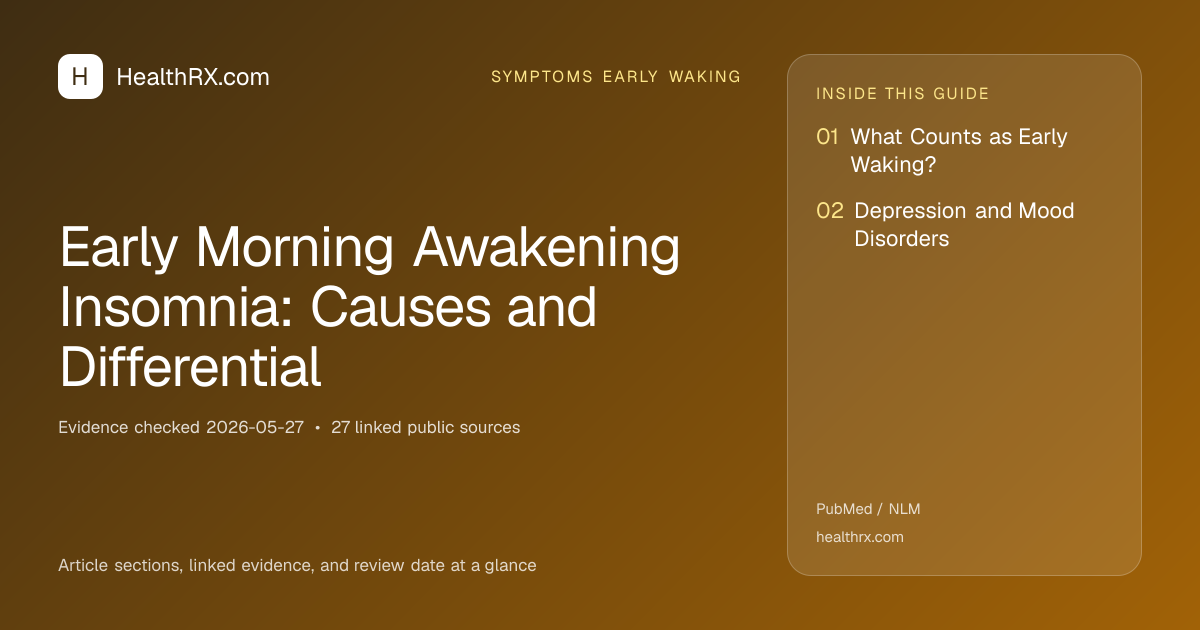 H HealthRX.com

SYMPTOMS EARLY WAKING

Early Morning Awakening Insomnia: Causes and Differential

Evidence checked 2026-05-27 • 27 linked public sources

Article sections, linked evidence, and review date at a glance

INSIDE THIS GUIDE

01 What Counts as Early Waking?

02 Depression and Mood Disorders

PubMed / NLM

healthrx.com